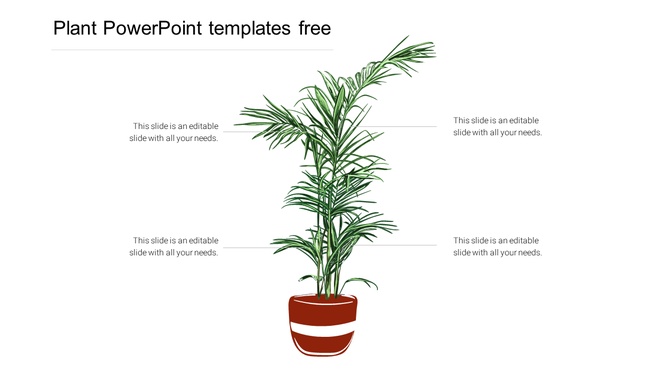 Plant PowerPoint templates free

This slide is an editable slide with all your needs.

This slide is an editable slide with all your needs.

This slide is an editable slide with all your needs.

This slide is an editable slide with all your needs.